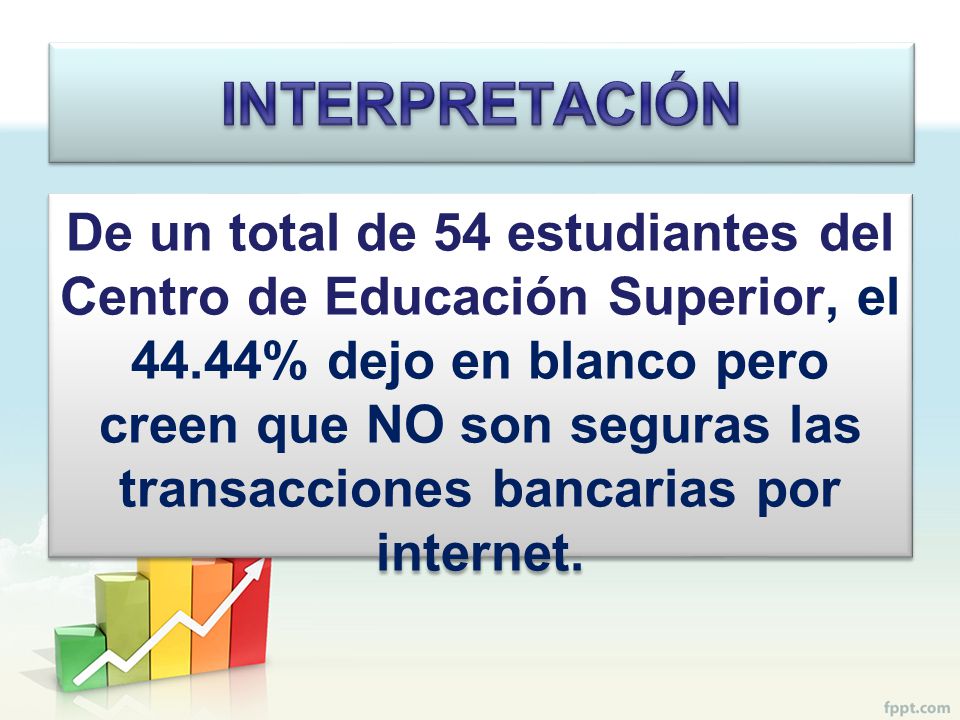 INTERPRETACIÓN

De un total de 54 estudiantes del Centro de Educación Superior, el 44.44% dejo en blanco pero creen que NO son seguras las transacciones bancarias por internet.

fppt.com